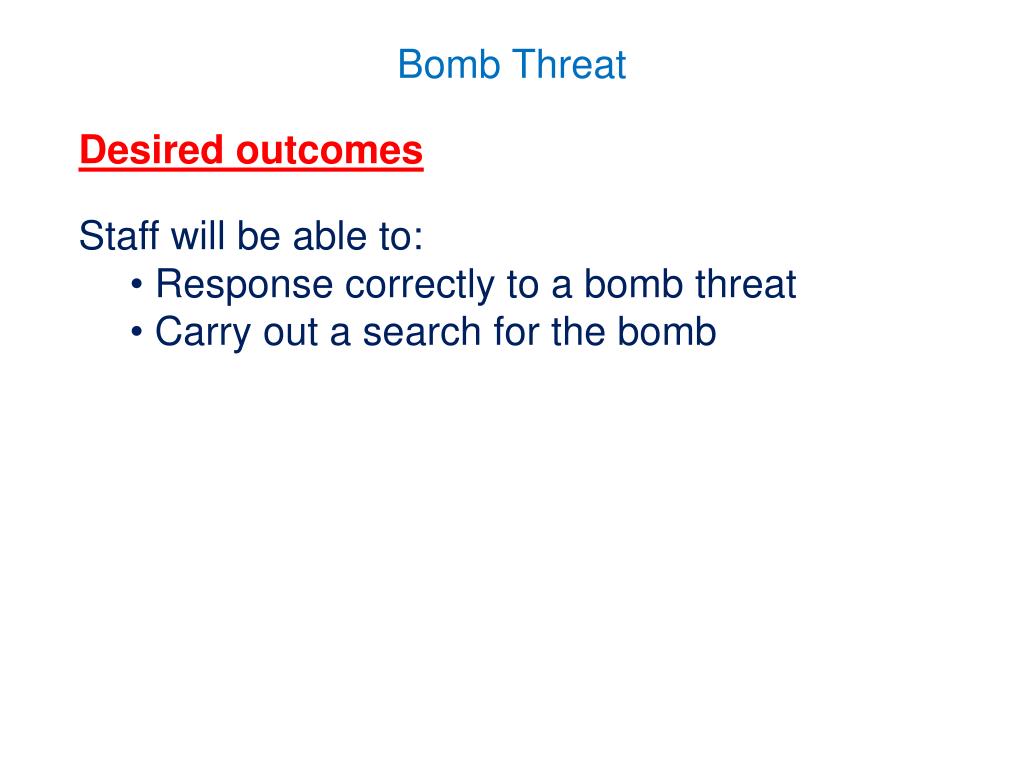 Bomb Threat

Desired outcomes

Staff will be able to:
• Response correctly to a bomb threat
• Carry out a search for the bomb